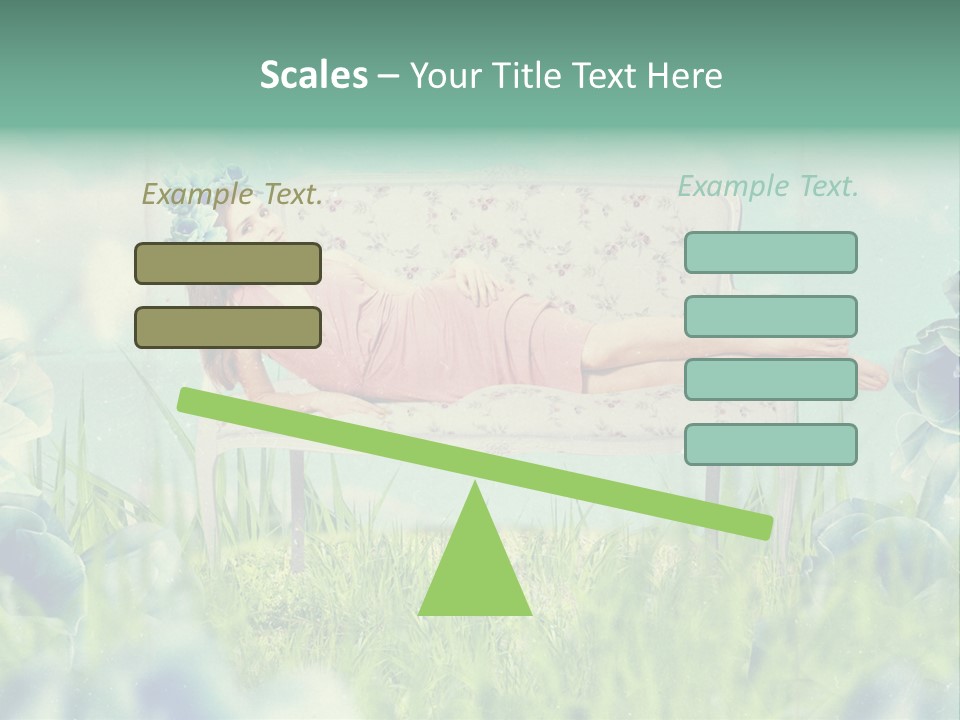 Scales – Your Title Text Here

Example Text.

Example Text.